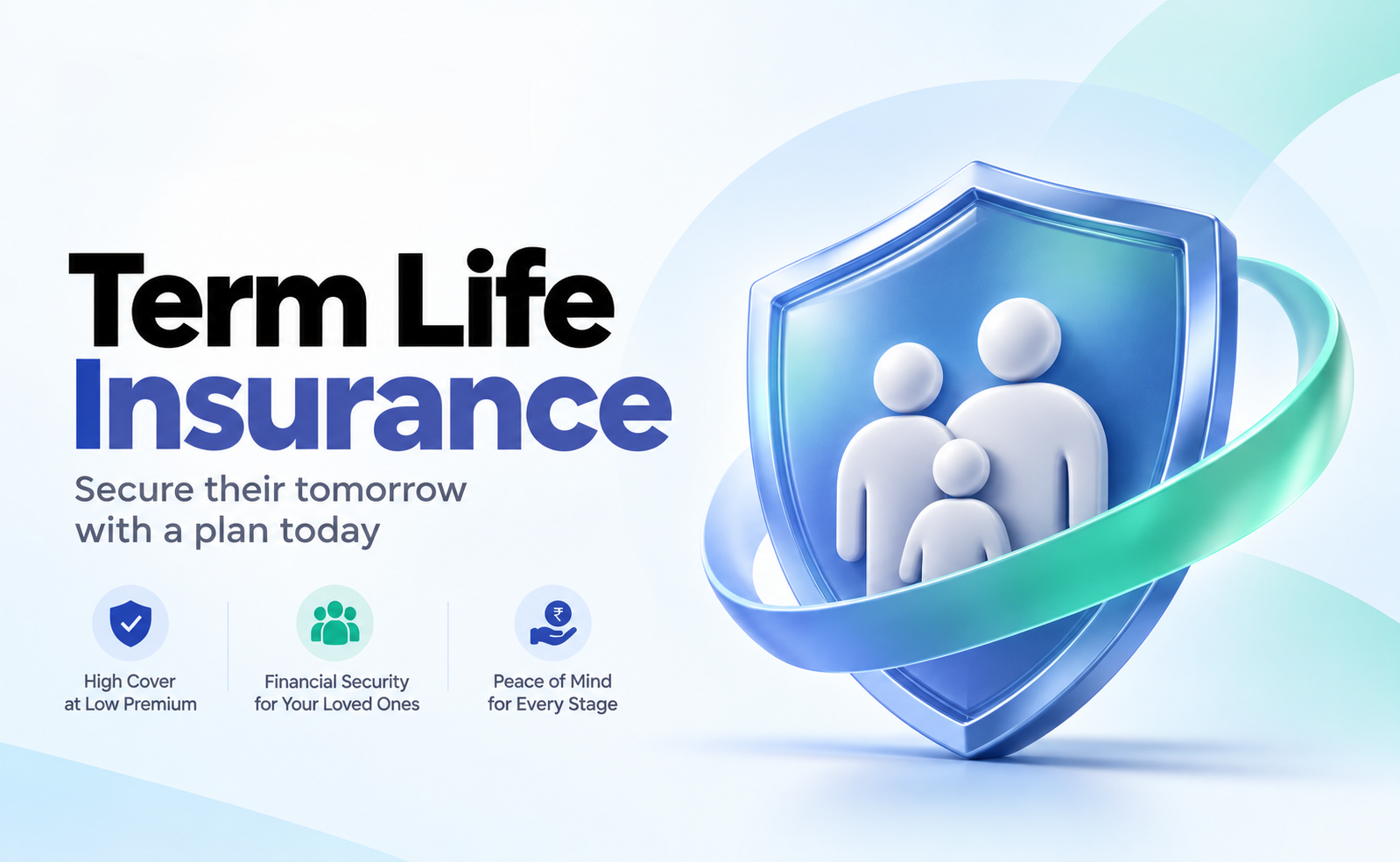 Term Life Insurance

Secure their tomorrow with a plan today

High Cover at Low Premium

Financial Security for Your Loved Ones

₹

Peace of Mind for Every Stage